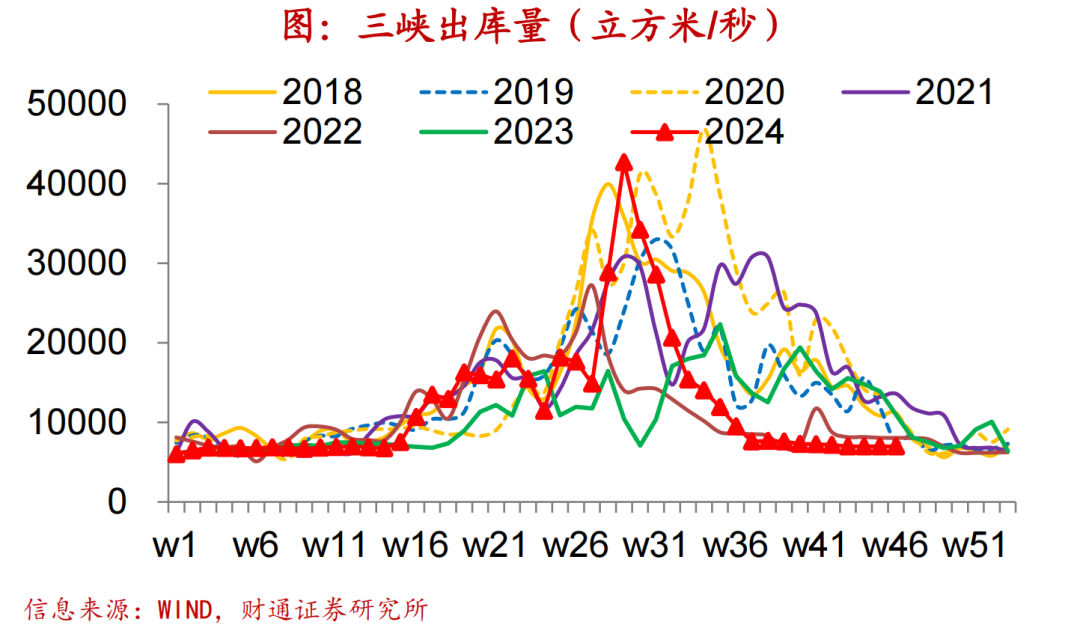 图：三峡出库量（立方米/秒）

2018
2019
2020
2021
2022
2023
2024

50000
40000
30000
20000
10000
0

w1 w6 w11 w16 w21 w26 w31 w36 w41 w46 w51

信息来源：WIND，财通证券研究所